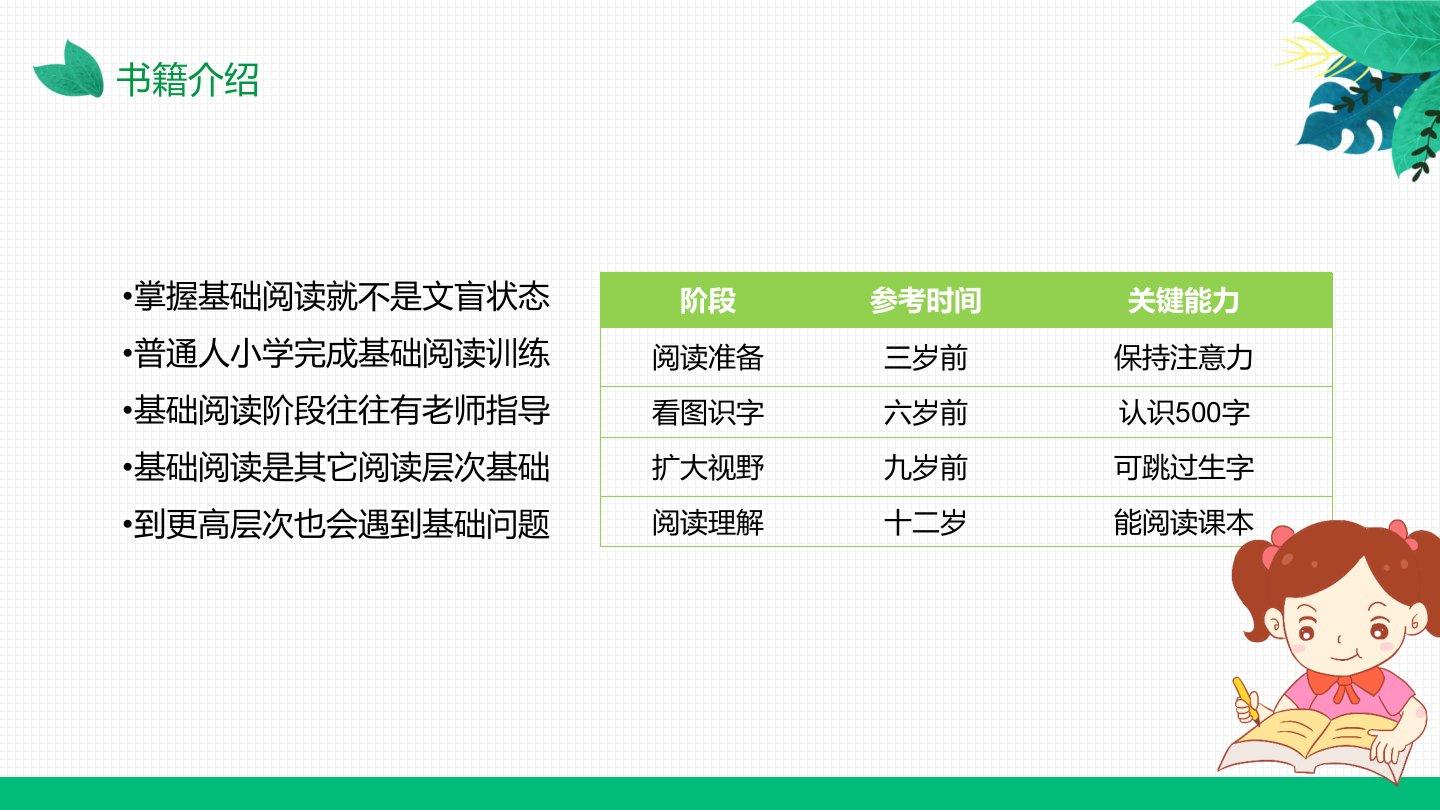 书籍介绍

•掌握基础阅读就不是文盲状态
•普通人小学完成基础阅读训练
•基础阅读阶段往往有老师指导
•基础阅读是其它阅读层次基础
•到更高层次也会遇到基础问题

| 阶段 | 参考时间 | 关键能力 |
|---|---|---|
| 阅读准备 | 三岁前 | 保持注意力 |
| 看图识字 | 六岁前 | 认识500字 |
| 扩大视野 | 九岁前 | 可跳过生字 |
| 阅读理解 | 十二岁 | 能阅读课本 |